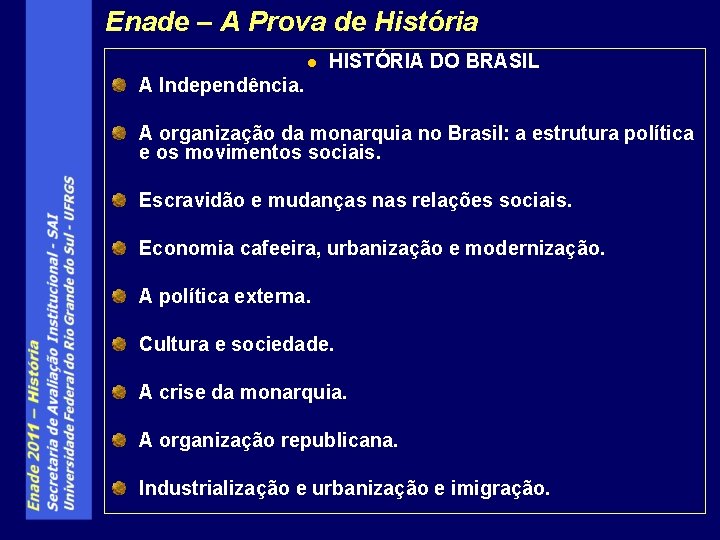 Enade – A Prova de História

HISTÓRIA DO BRASIL

A Independência.

A organização da monarquia no Brasil: a estrutura política e os movimentos sociais.

Escravidão e mudanças nas relações sociais.

Economia cafeeira, urbanização e modernização.

A política externa.

Cultura e sociedade.

A crise da monarquia.

A organização republicana.

Industrialização e urbanização e imigração.

Enade 2011 – História
Secretaria de Avaliação Institucional - SAI
Universidade Federal do Rio Grande do Sul - UFRGS